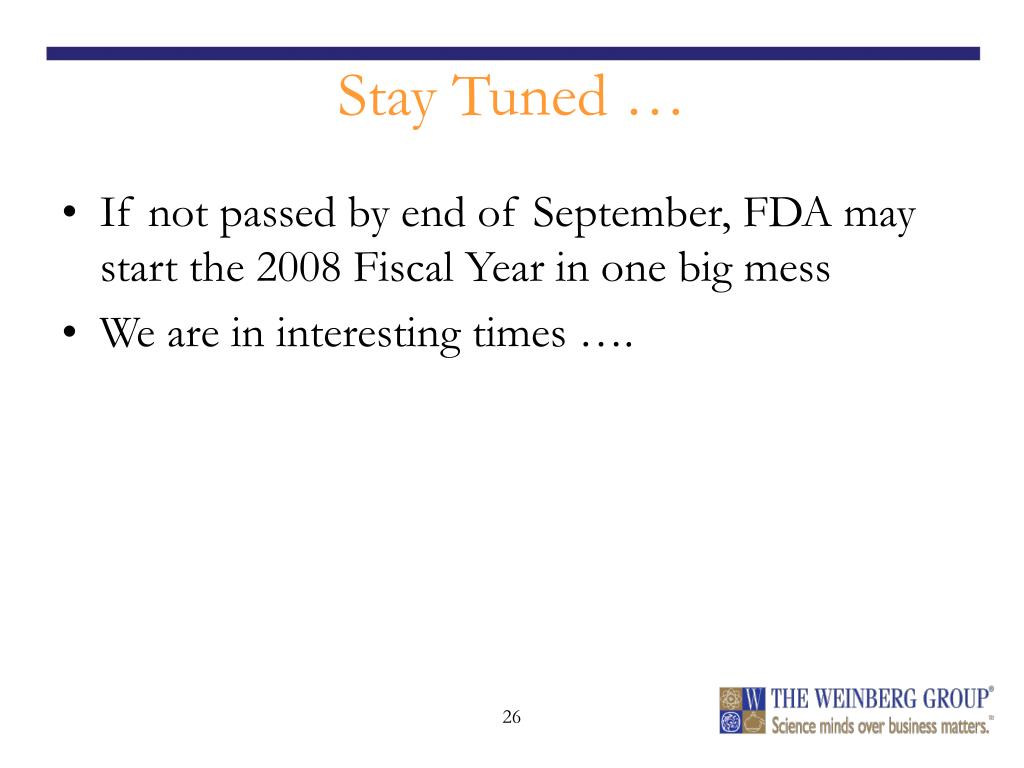 Stay Tuned …

• If not passed by end of September, FDA may start the 2008 Fiscal Year in one big mess
• We are in interesting times ….

26

W THE WEINBERG GROUP®
Science minds over business matters.™